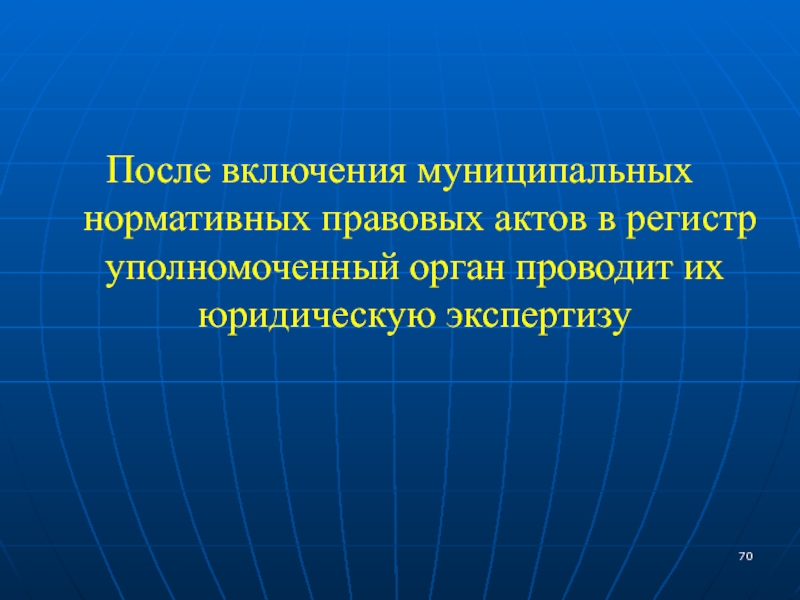 После включения муниципальных нормативных правовых актов в регистр уполномоченный орган проводит их юридическую экспертизу

70